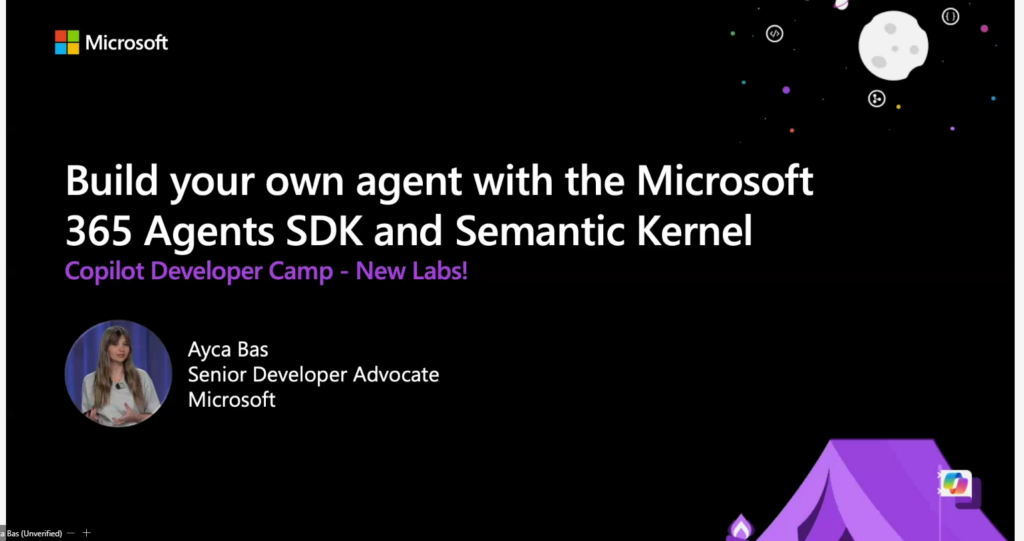 Microsoft

Build your own agent with the Microsoft 365 Agents SDK and Semantic Kernel

Copilot Developer Camp - New Labs!

Ayca Bas
Senior Developer Advocate
Microsoft

a Bas (Unverified)